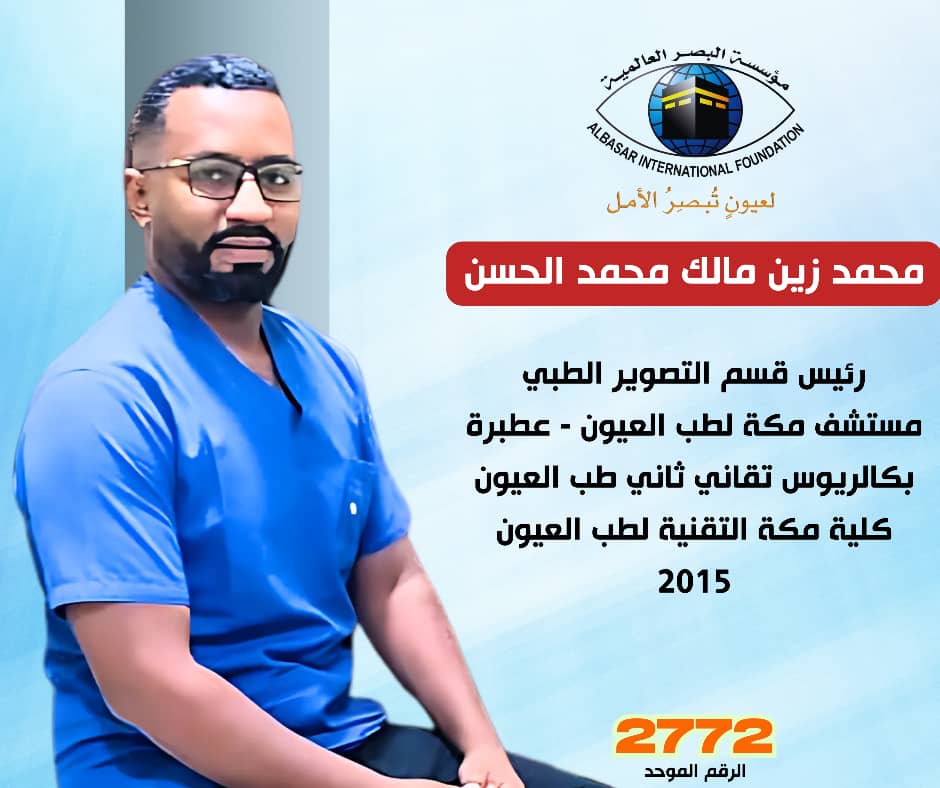 مؤسسة البصر العالمية
ALBASAR INTERNATIONAL FOUNDATION
لعيونٍ تُبصِرُ الأمل

محمد زين مالك محمد الحسن

رئيس قسم التصوير الطبي
مستشف مكة لطب العيون - عطبرة
بكالريوس تقاني ثاني طب العيون
كلية مكة التقنية لطب العيون
2015

2772
الرقم الموحد